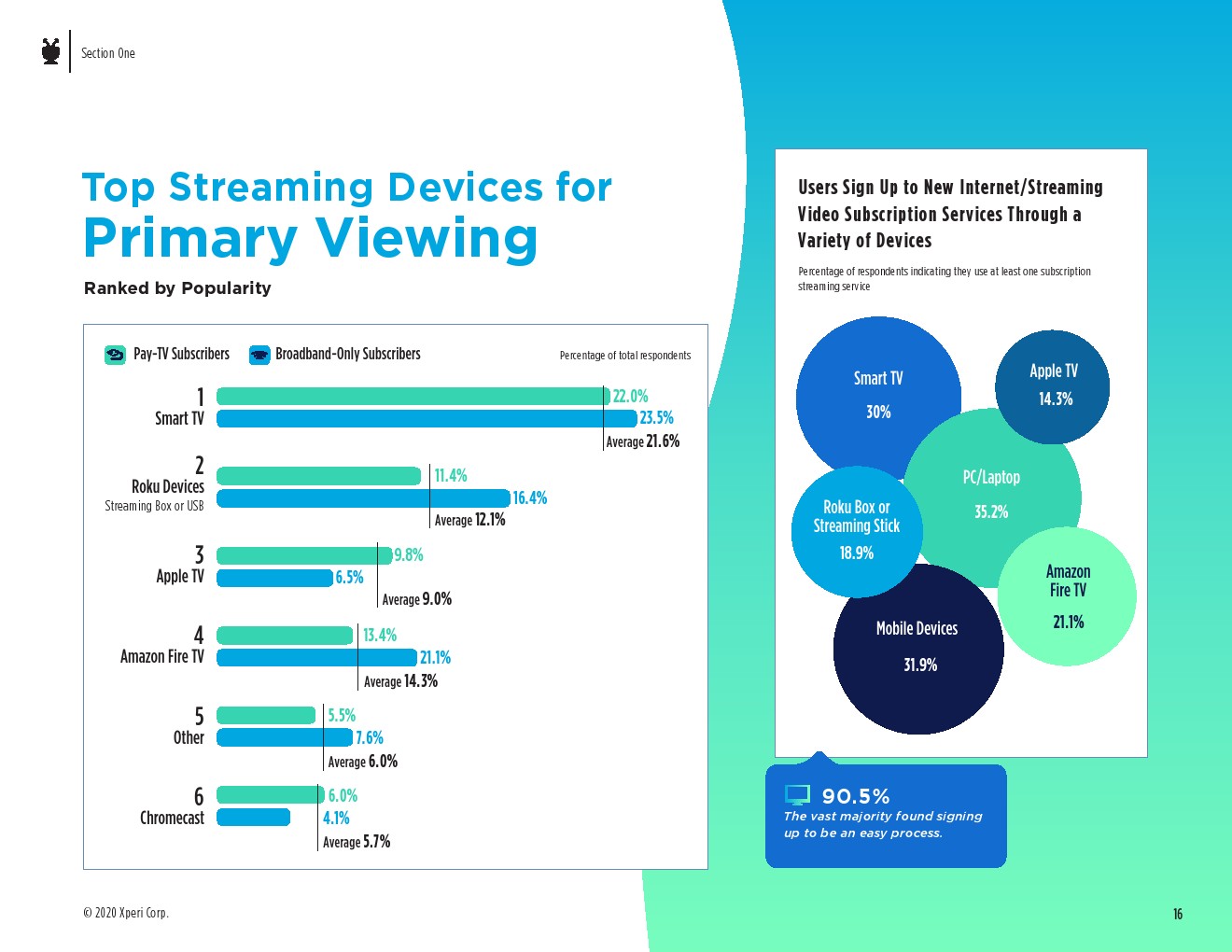 Section One

Top Streaming Devices for Primary Viewing

Ranked by Popularity

Pay-TV Subscribers Broadband-Only Subscribers Percentage of total respondents

1 Smart TV 22.0% 23.5% Average 21.6%

2 Roku Devices Streaming Box or USB 11.4% 16.4% Average 12.1%

3 Apple TV 9.8% 6.5% Average 9.0%

4 Amazon Fire TV 13.4% 21.1% Average 14.3%

5 Other 5.5% 7.6% Average 6.0%

6 Chromecast 6.0% 4.1% Average 5.7%

Users Sign Up to New Internet/Streaming Video Subscription Services Through a Variety of Devices

Percentage of respondents indicating they use at least one subscription streaming service

Smart TV 30%

Apple TV 14.3%

PC/Laptop 35.2%

Roku Box or Streaming Stick 18.9%

Amazon Fire TV 21.1%

Mobile Devices 31.9%

90.5%
The vast majority found signing up to be an easy process.

© 2020 Xperi Corp.

16